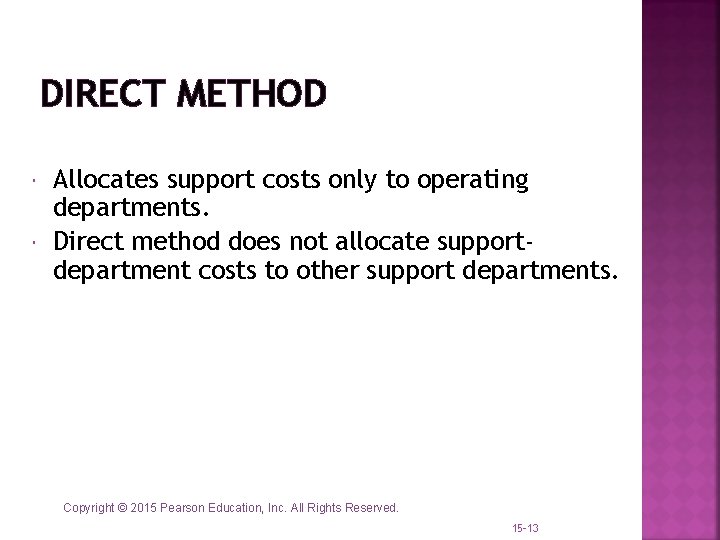 DIRECT METHOD

Allocates support costs only to operating departments.

Direct method does not allocate support-department costs to other support departments.

Copyright © 2015 Pearson Education, Inc. All Rights Reserved.

15-13